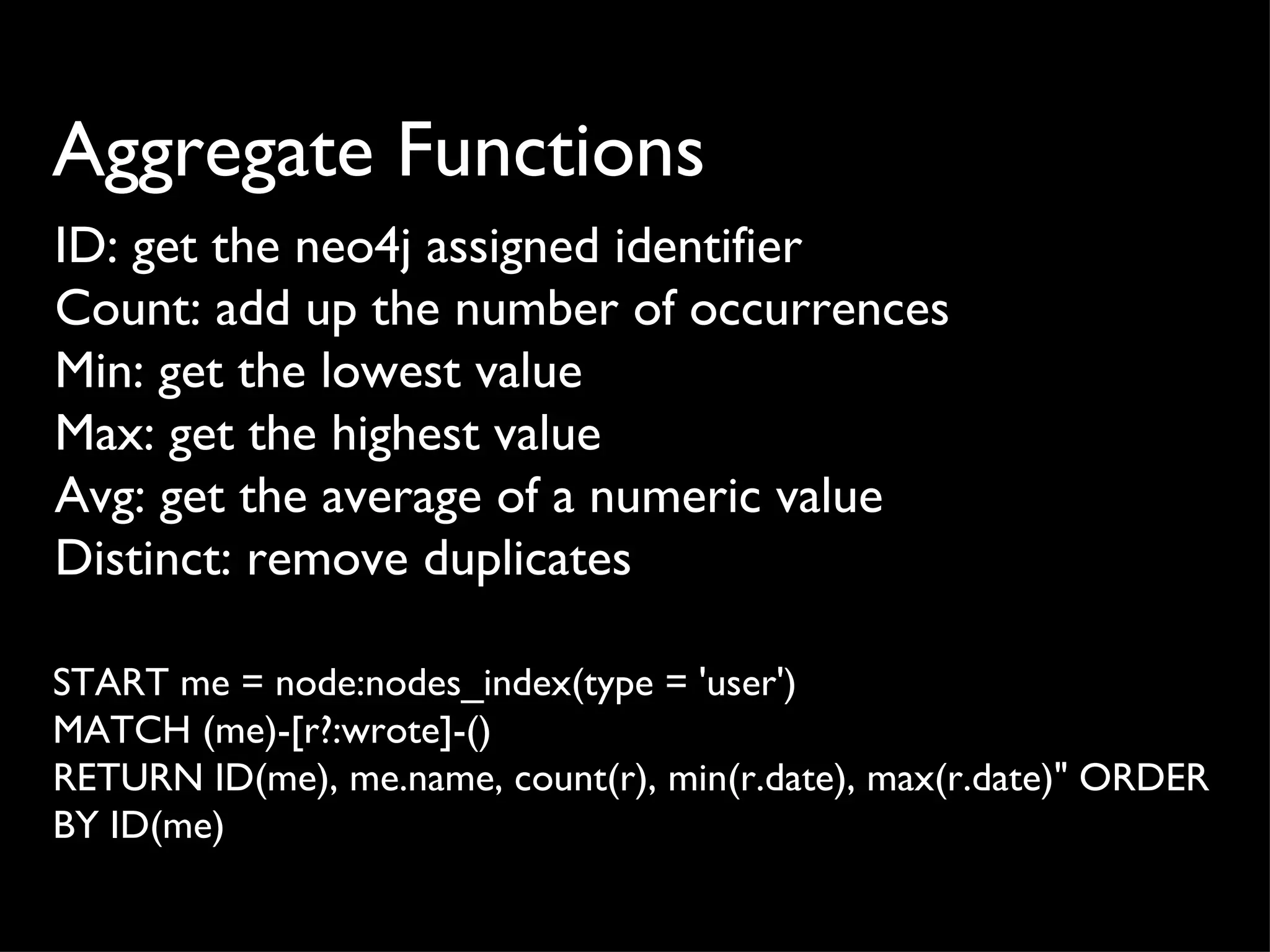 Aggregate Functions

ID: get the neo4j assigned identifier
Count: add up the number of occurrences
Min: get the lowest value
Max: get the highest value
Avg: get the average of a numeric value
Distinct: remove duplicates

START me = node:nodes_index(type = 'user')
MATCH (me)-[r?:wrote]-()
RETURN ID(me), me.name, count(r), min(r.date), max(r.date)" ORDER BY ID(me)